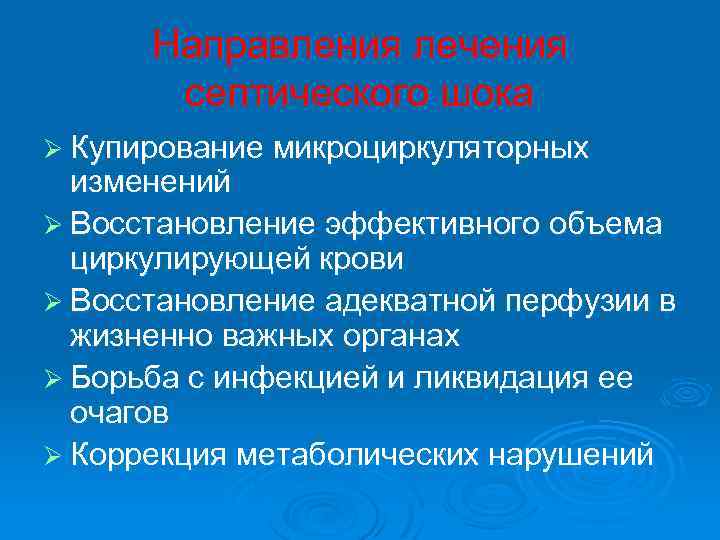 Направления лечения септического шока

➢ Купирование микроциркуляторных изменений
➢ Восстановление эффективного объема циркулирующей крови
➢ Восстановление адекватной перфузии в жизненно важных органах
➢ Борьба с инфекцией и ликвидация ее очагов
➢ Коррекция метаболических нарушений